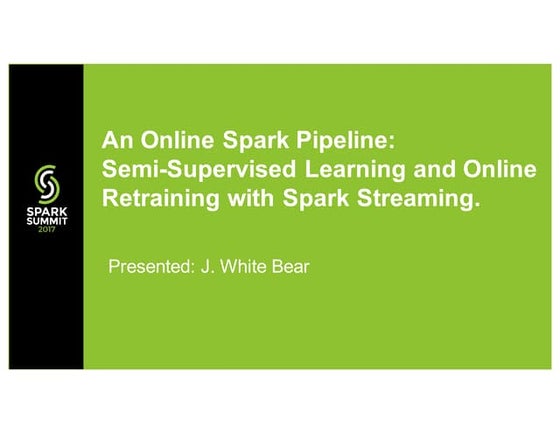 SPARK SUMMIT 2017

An Online Spark Pipeline: Semi-Supervised Learning and Online Retraining with Spark Streaming.

Presented: J. White Bear